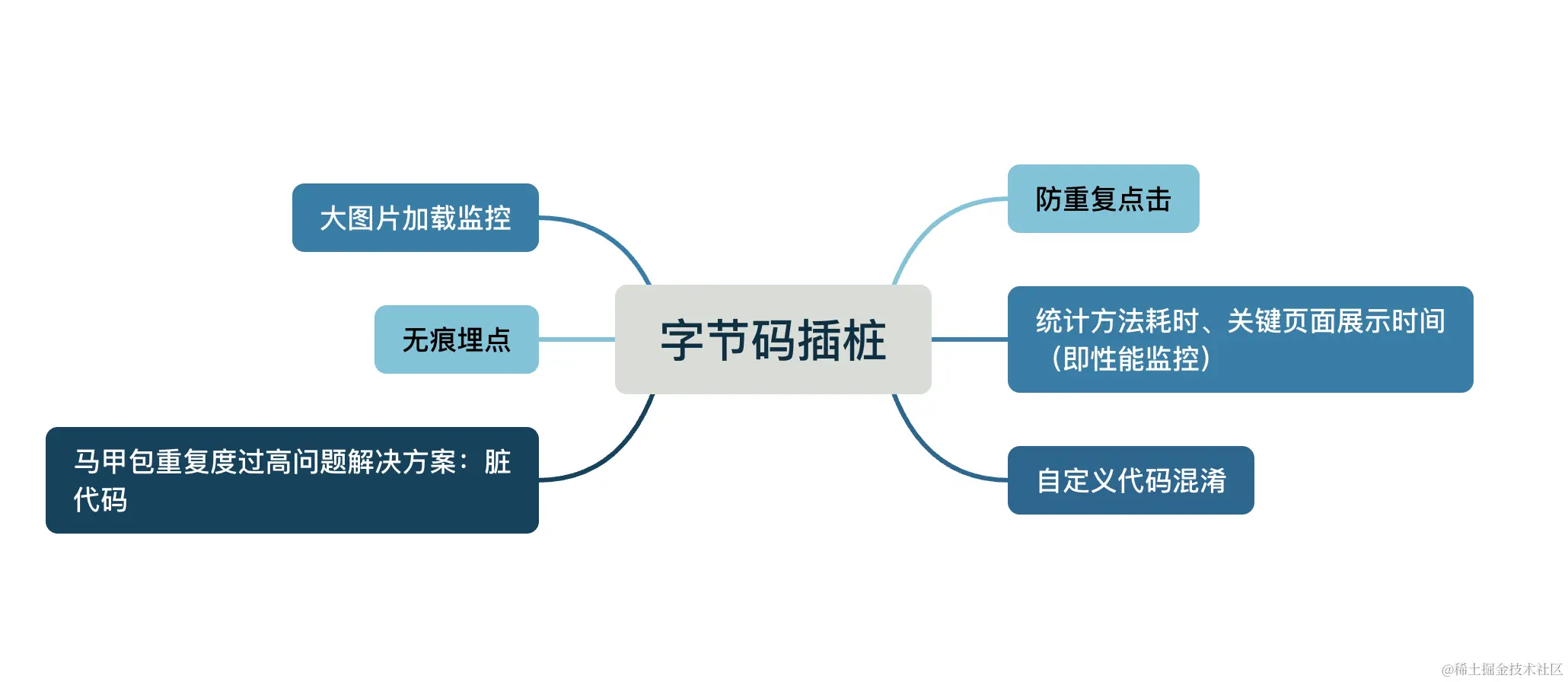 字节码插桩

大图片加载监控

无痕埋点

马甲包重复度过高问题解决方案：脏代码

防重复点击

统计方法耗时、关键页面展示时间（即性能监控）

自定义代码混淆

@稀土掘金技术社区